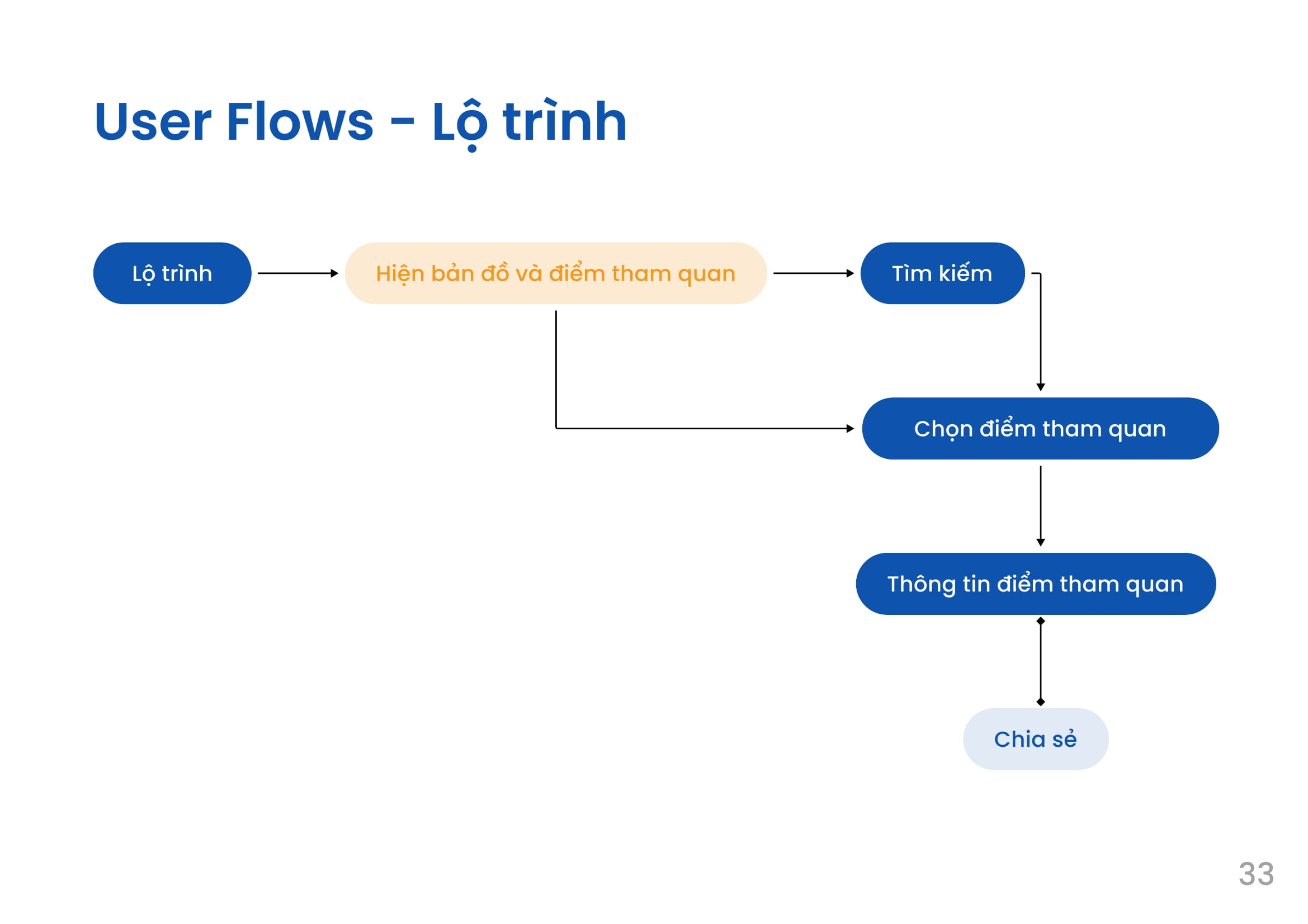 User Flows - Lộ trình

Lộ trình

Hiện bản đồ và điểm tham quan

Tìm kiếm

Chọn điểm tham quan

Thông tin điểm tham quan

Chia sẻ

33